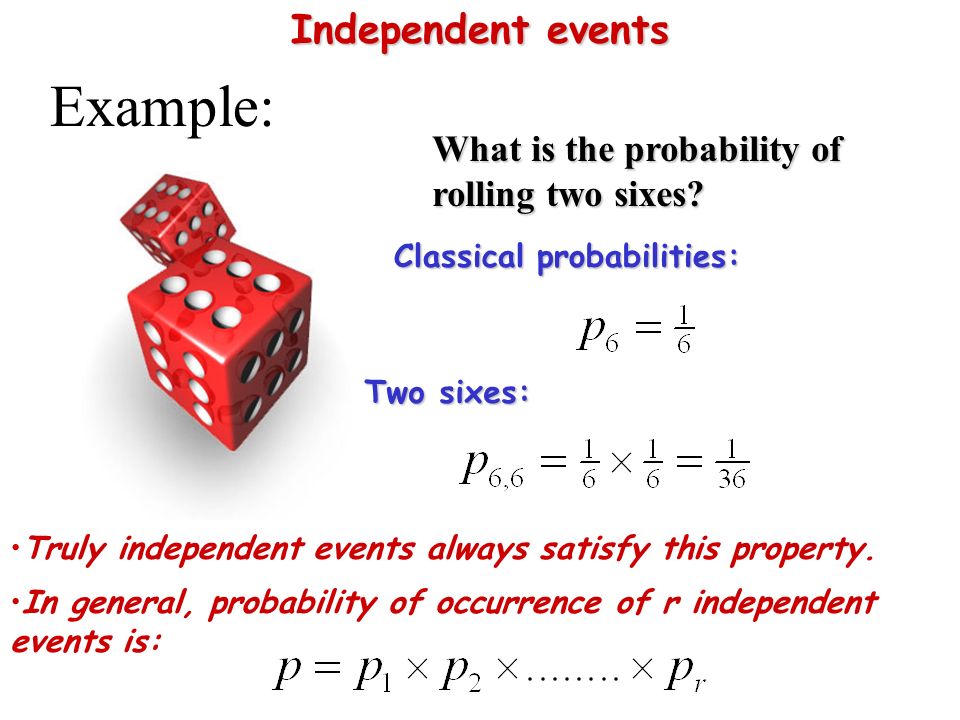 Independent events

Example:

What is the probability of rolling two sixes?

Classical probabilities:

$p_6 = \frac{1}{6}$

Two sixes:

$p_{6,6} = \frac{1}{6} \times \frac{1}{6} = \frac{1}{36}$

•Truly independent events always satisfy this property.

•In general, probability of occurrence of r independent events is:

$p = p_1 \times p_2 \times \ldots\ldots\ldots \times p_r$